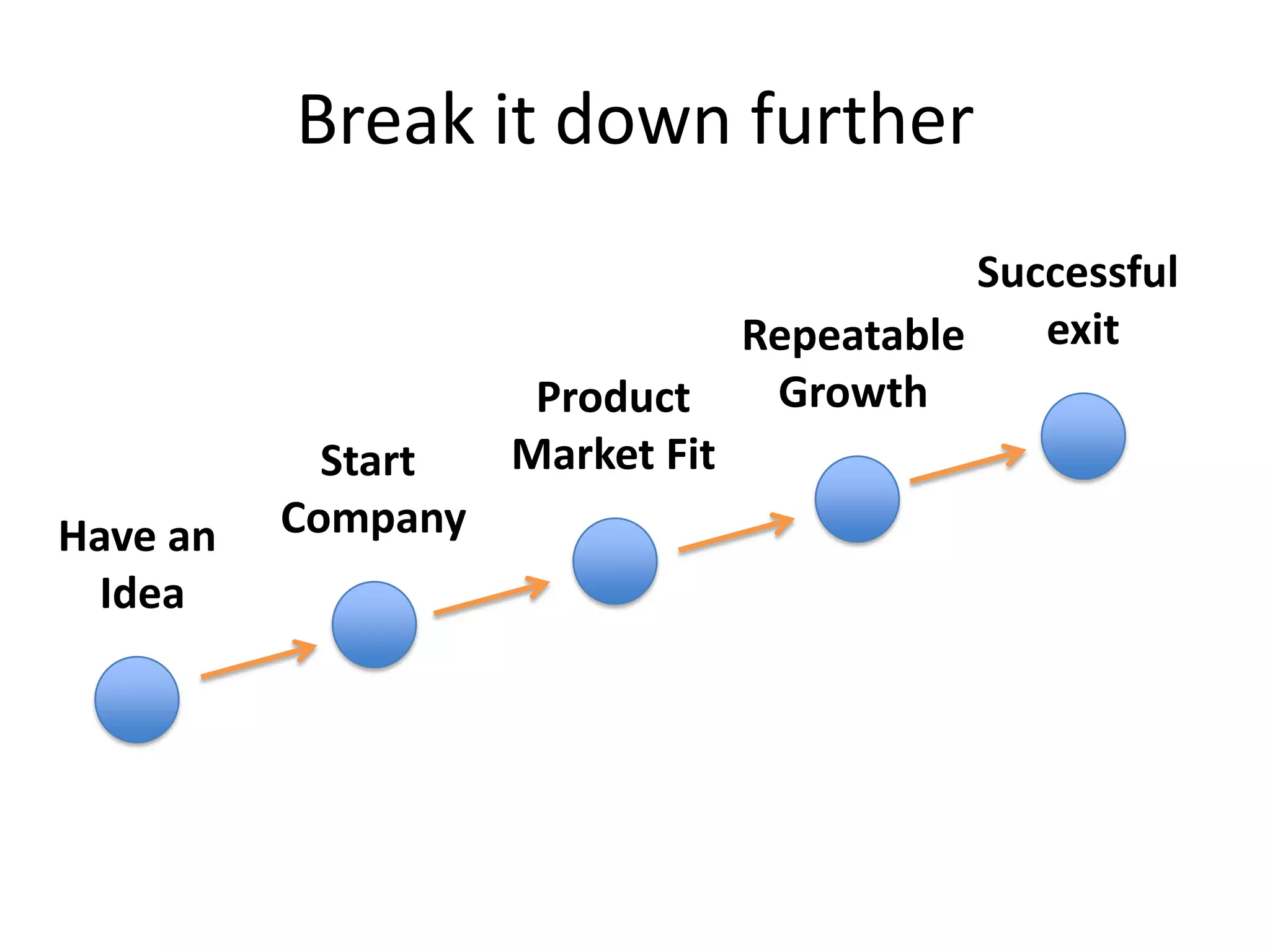 Break it down further

Have an Idea

Start Company

Product Market Fit

Repeatable Growth

Successful exit